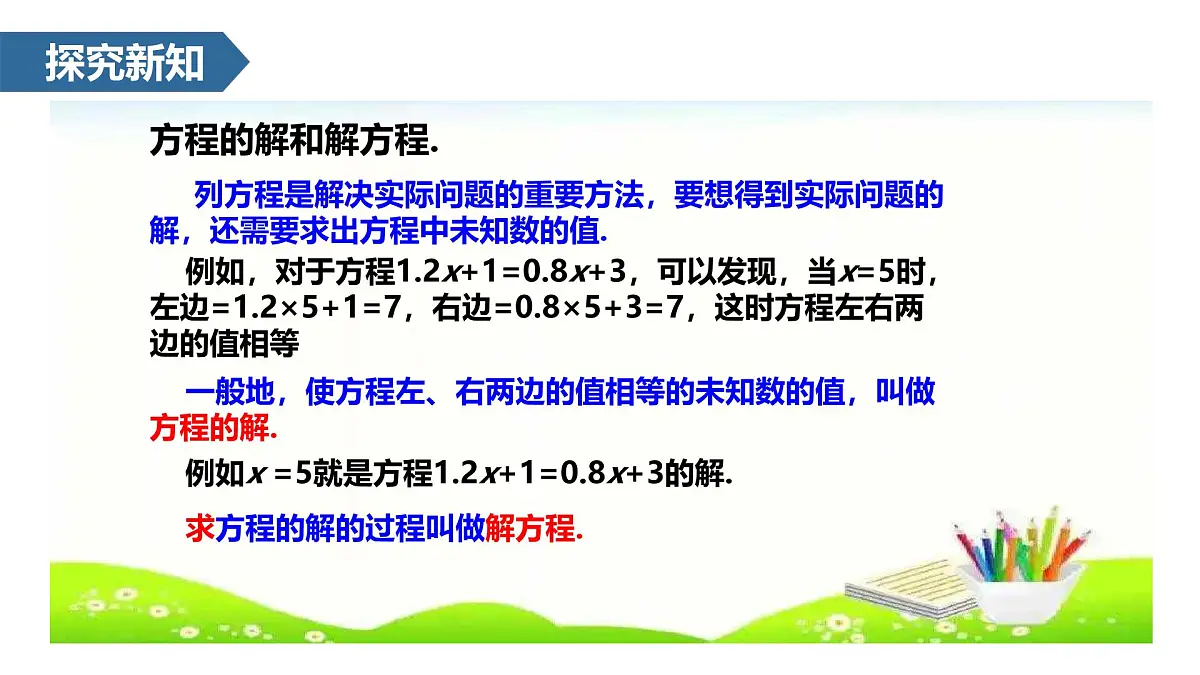 探究新知

方程的解和解方程.

列方程是解决实际问题的重要方法，要想得到实际问题的解，还需要求出方程中未知数的值.

例如，对于方程$1.2x+1=0.8x+3$，可以发现，当$x=5$时，左边$=1.2\times5+1=7$，右边$=0.8\times5+3=7$，这时方程左右两边的值相等

一般地，使方程左、右两边的值相等的未知数的值，叫做方程的解.

例如$x=5$就是方程$1.2x+1=0.8x+3$的解.

求方程的解的过程叫做解方程.